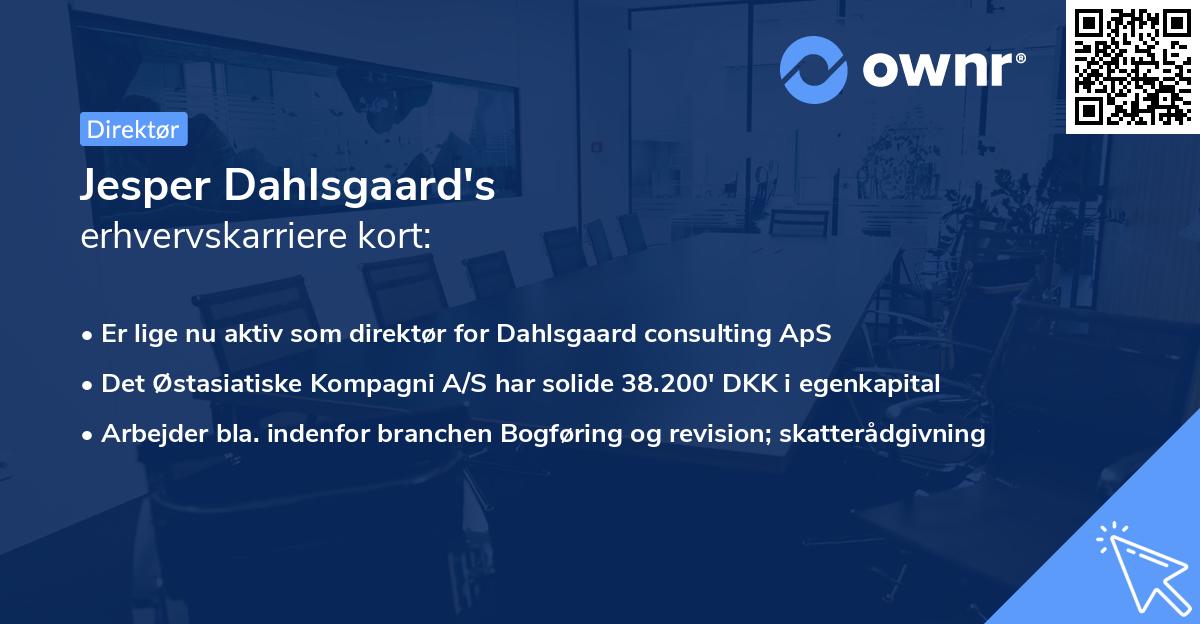 ownr®

Direktør

Jesper Dahlsgaard's
erhvervskarriere kort:

• Er lige nu aktiv som direktør for Dahlsgaard consulting ApS
• Det Østasiatiske Kompagni A/S har solide 38.200' DKK i egenkapital
• Arbejder bla. indenfor branchen Bogføring og revision; skatterådgivning